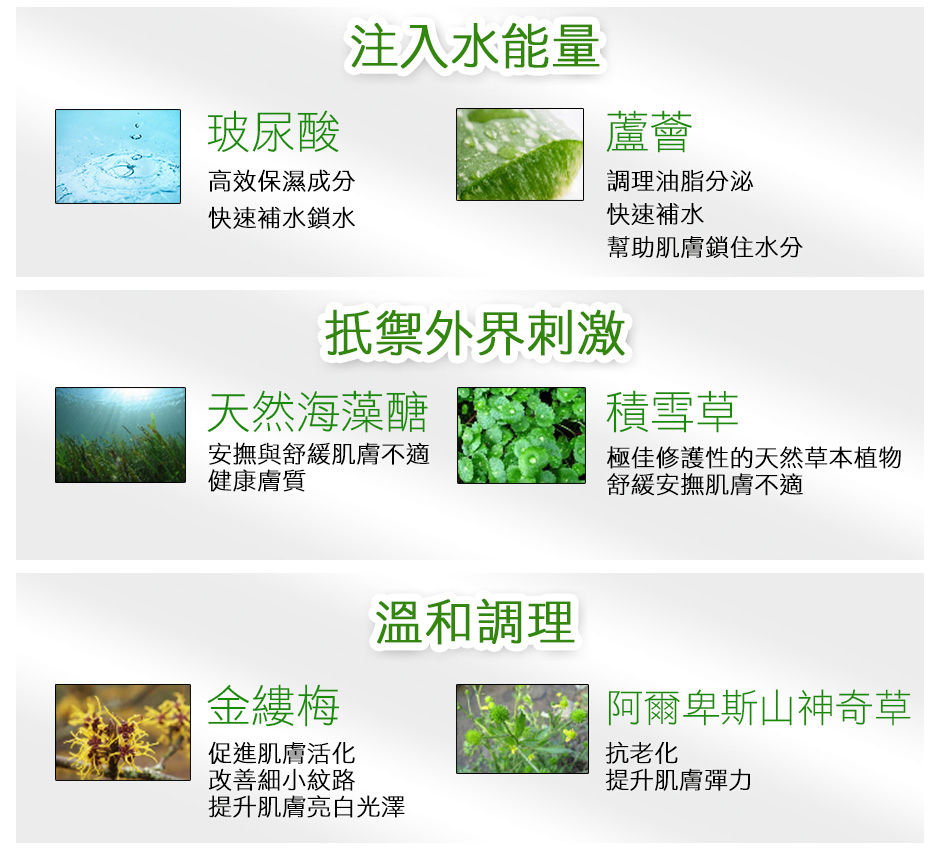 注入水能量

玻尿酸
高效保濕成分
快速補水鎖水

蘆薈
調理油脂分泌
快速補水
幫助肌膚鎖住水分

抵禦外界刺激

天然海藻醣
安撫與舒緩肌膚不適
健康膚質

積雪草
極佳修護性的天然草本植物
舒緩安撫肌膚不適

溫和調理

金縷梅
促進肌膚活化
改善細小紋路
提升肌膚亮白光澤

阿爾卑斯山神奇草
抗老化
提升肌膚彈力